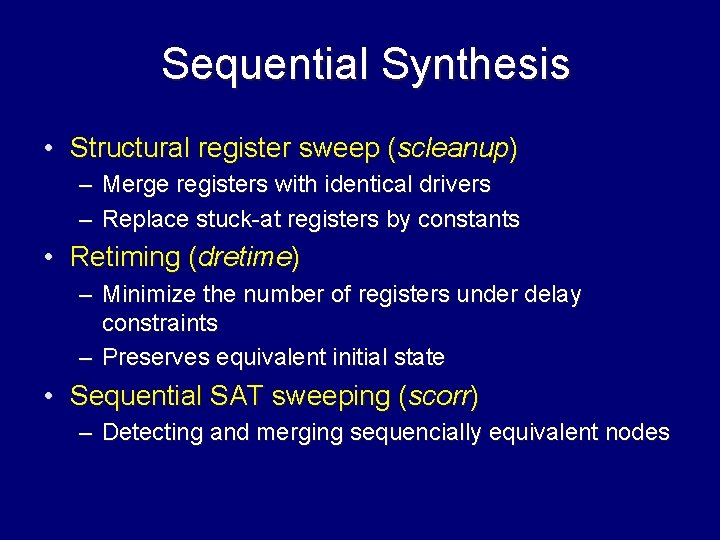 Sequential Synthesis

• Structural register sweep (scleanup)
– Merge registers with identical drivers
– Replace stuck-at registers by constants
• Retiming (dretime)
– Minimize the number of registers under delay constraints
– Preserves equivalent initial state
• Sequential SAT sweeping (scorr)
– Detecting and merging sequencially equivalent nodes